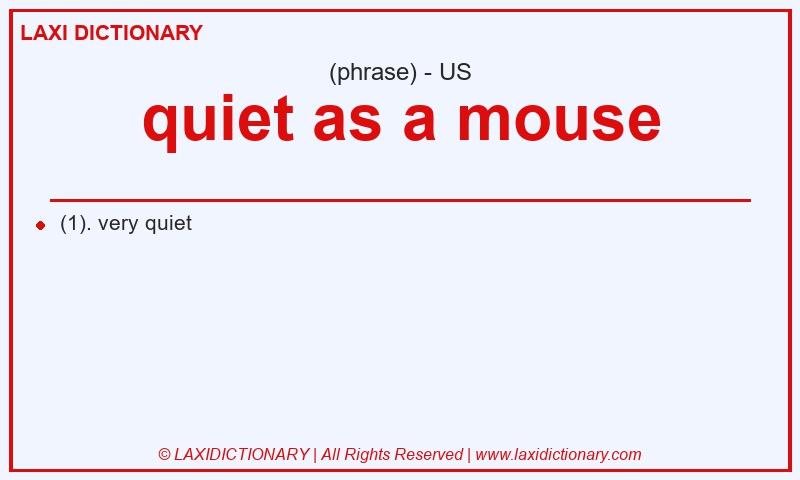 LAXI DICTIONARY

(phrase) - US

quiet as a mouse

(1). very quiet

© LAXIDICTIONARY | All Rights Reserved | www.laxidictionary.com